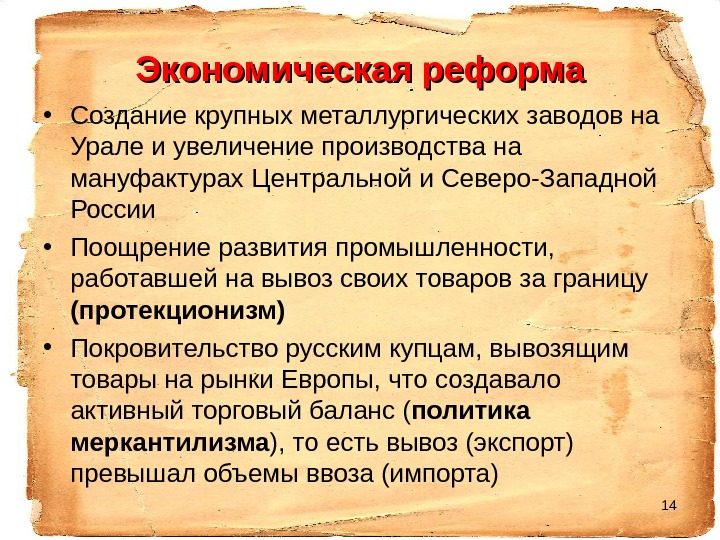 Экономическая реформа

• Создание крупных металлургических заводов на Урале и увеличение производства на мануфактурах Центральной и Северо-Западной России

• Поощрение развития промышленности, работавшей на вывоз своих товаров за границу (протекционизм)

• Покровительство русским купцам, вывозящим товары на рынки Европы, что создавало активный торговый баланс (политика меркантилизма), то есть вывоз (экспорт) превышал объемы ввоза (импорта)

14